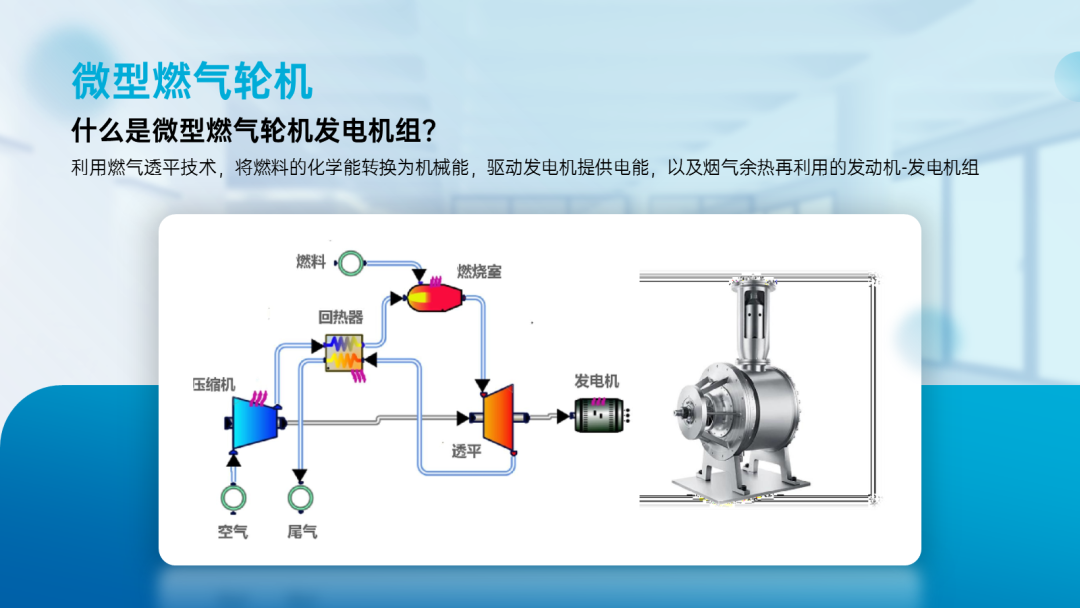 微型燃气轮机

什么是微型燃气轮机发电机组?

利用燃气透平技术，将燃料的化学能转换为机械能，驱动发电机提供电能，以及烟气余热再利用的发动机-发电机组

燃料

燃烧室

回热器

压缩机

发电机

透平

空气

尾气